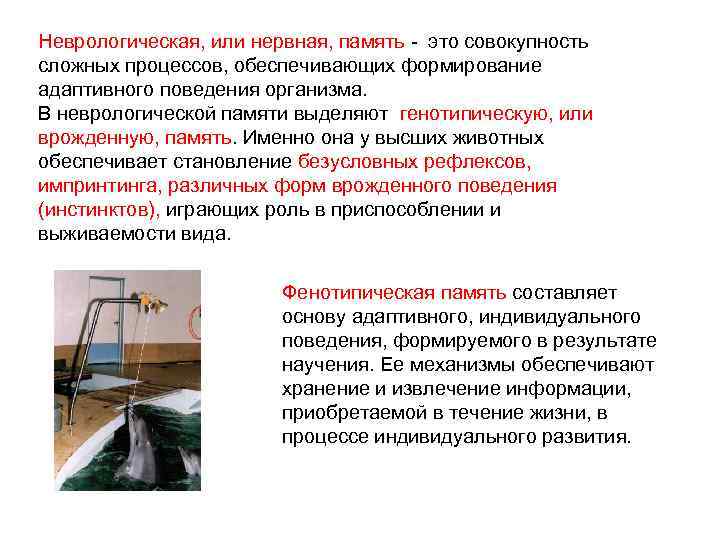 Неврологическая, или нервная, память - это совокупность сложных процессов, обеспечивающих формирование адаптивного поведения организма.
В неврологической памяти выделяют генотипическую, или врожденную, память. Именно она у высших животных обеспечивает становление безусловных рефлексов, импринтинга, различных форм врожденного поведения (инстинктов), играющих роль в приспособлении и выживаемости вида.

Фенотипическая память составляет основу адаптивного, индивидуального поведения, формируемого в результате научения. Ее механизмы обеспечивают хранение и извлечение информации, приобретаемой в течение жизни, в процессе индивидуального развития.